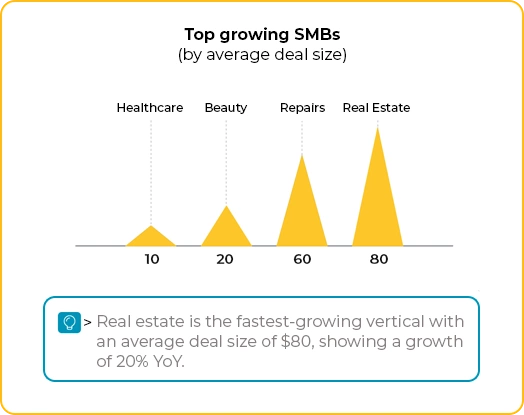 Top growing SMBs
(by average deal size)

Healthcare
Beauty
Repairs
Real Estate

10
20
60
80

> Real estate is the fastest-growing vertical with an average deal size of \$80, showing a growth of 20% YoY.